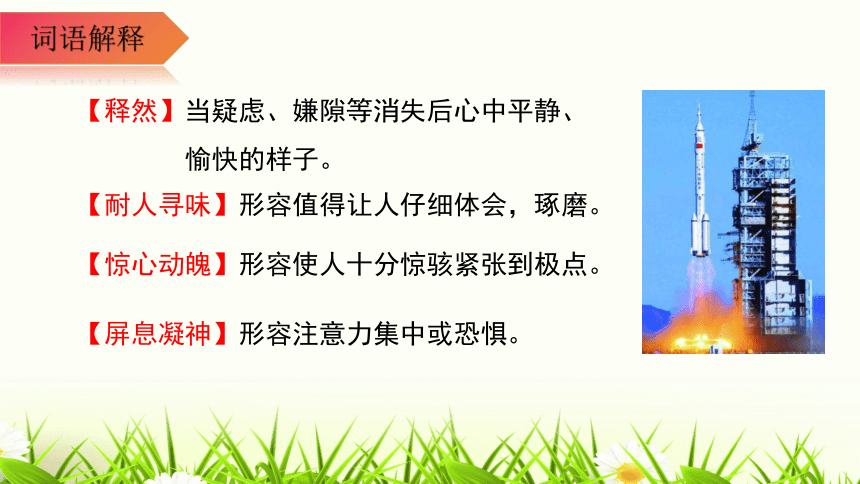 词语解释

【释然】当疑虑、嫌隙等消失后心中平静、愉快的样子。

【耐人寻味】形容值得让人仔细体会，琢磨。

【惊心动魄】形容使人十分惊骇紧张到极点。

【屏息凝神】形容注意力集中或恐惧。